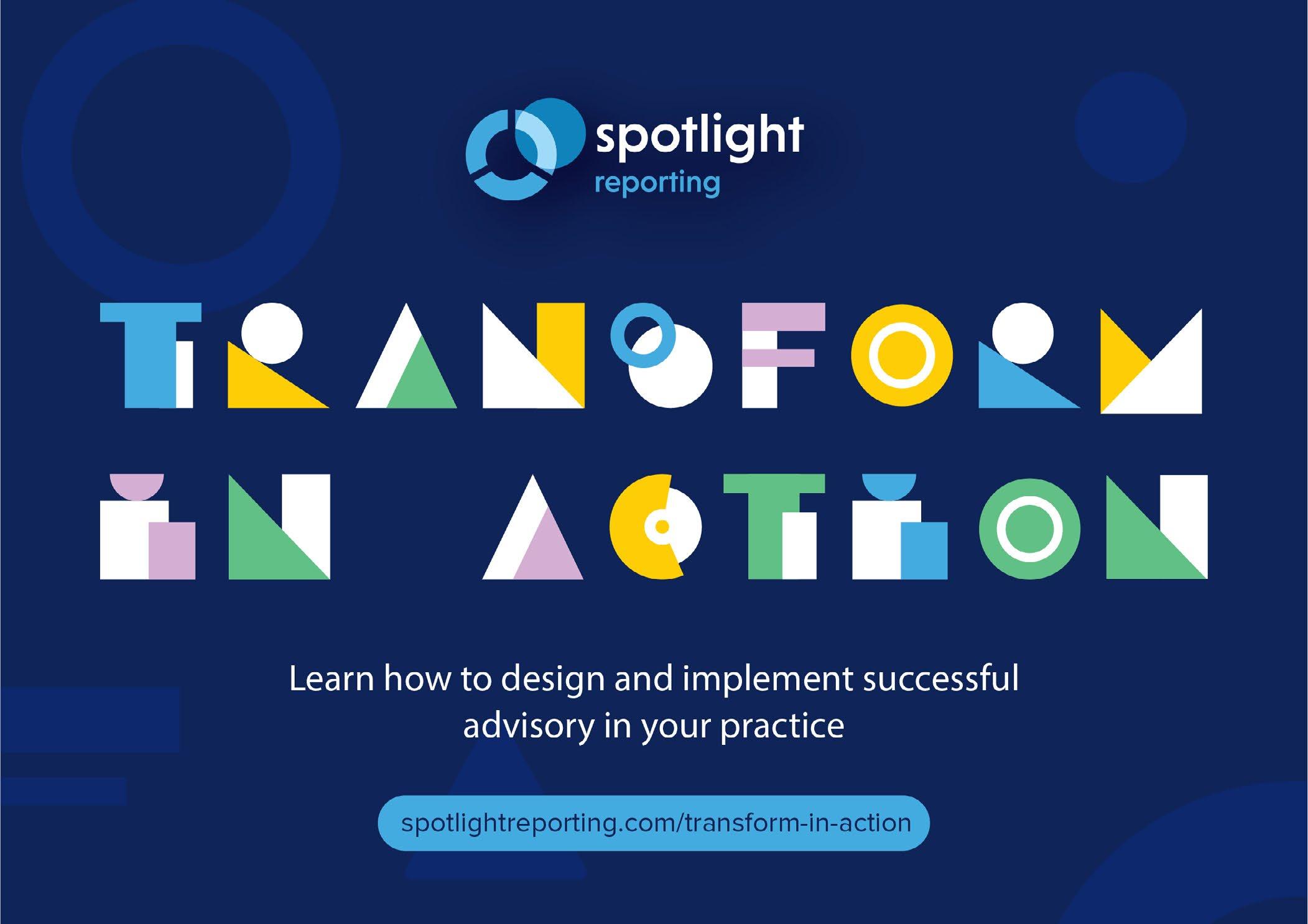 spotlight
reporting

TRANSFORM
IN ACTION

Learn how to design and implement successful advisory in your practice

spotlightreporting.com/transform-in-action